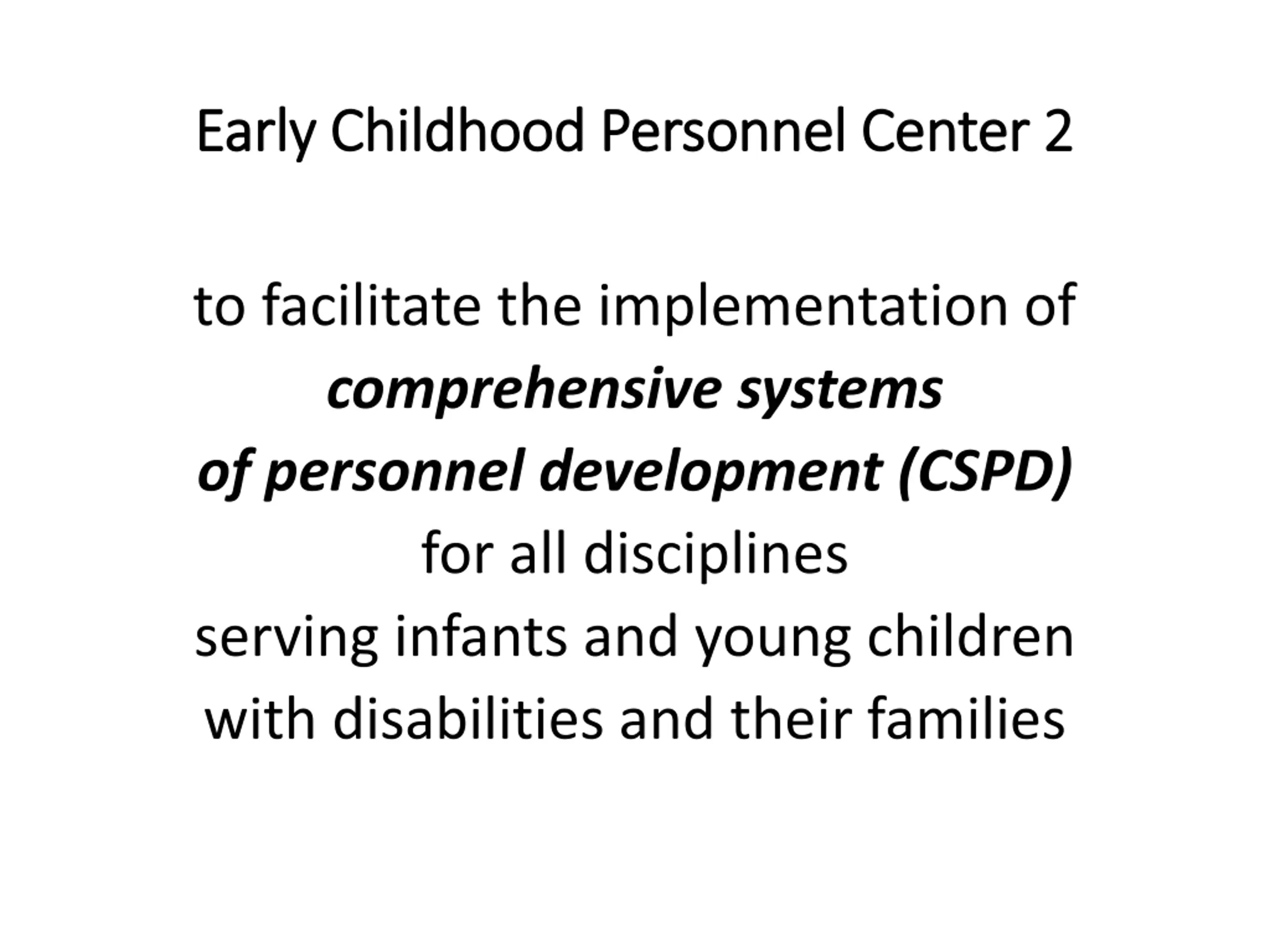 Early Childhood Personnel Center 2

to facilitate the implementation of comprehensive systems of personnel development (CSPD) for all disciplines serving infants and young children with disabilities and their families